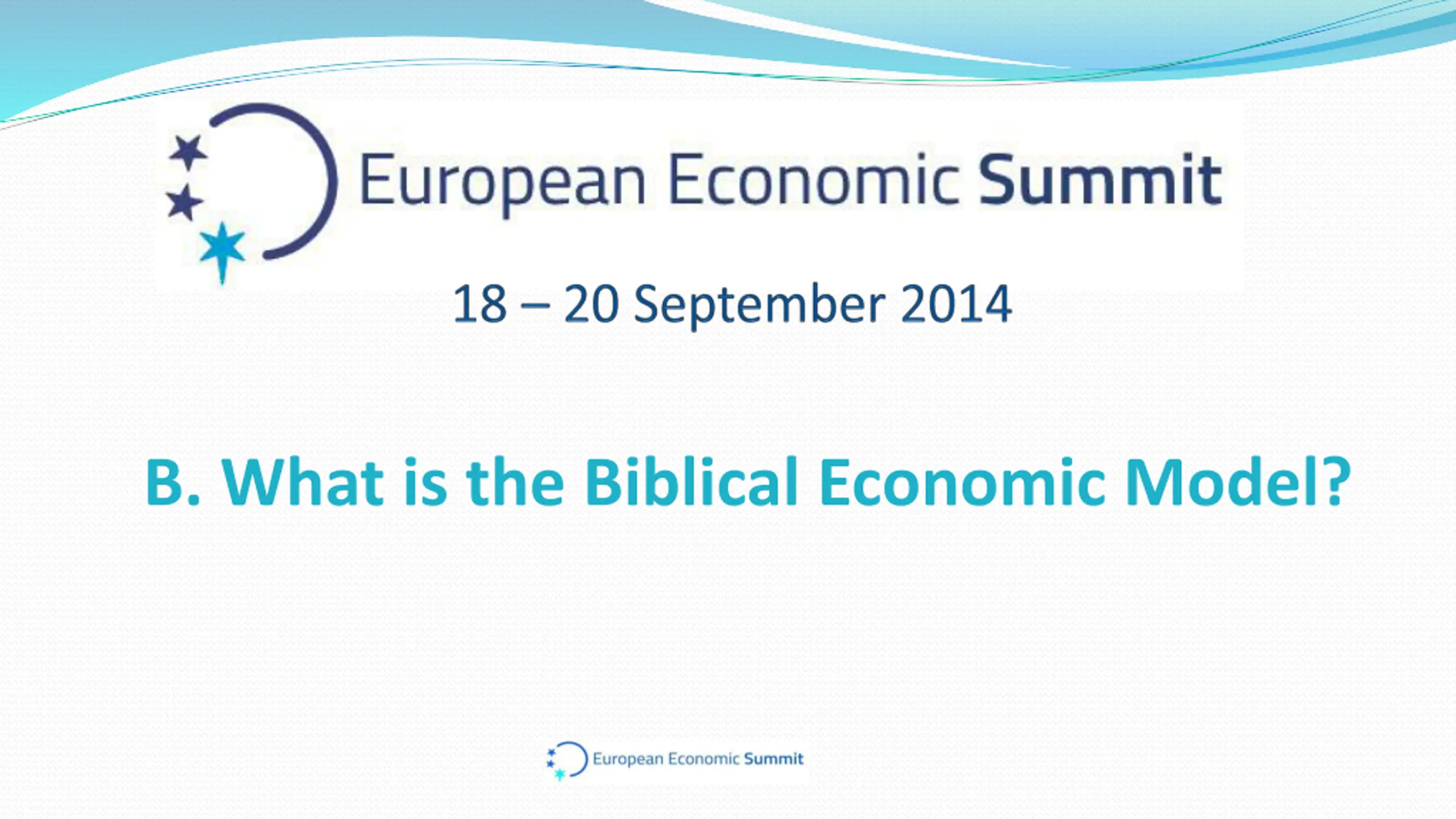 European Economic Summit

18 – 20 September 2014

B. What is the Biblical Economic Model?

European Economic Summit